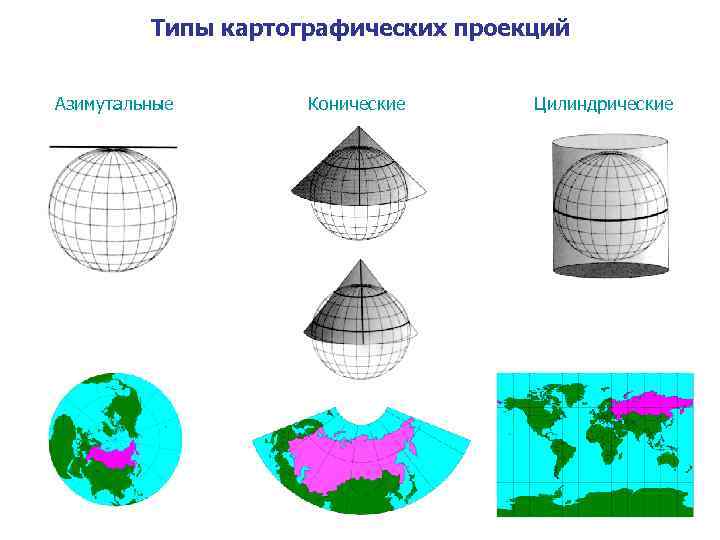 Типы картографических проекций

Азимутальные

Конические

Цилиндрические